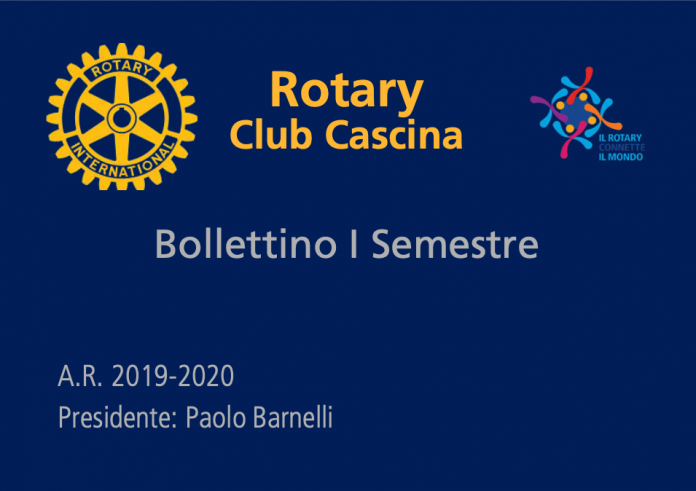 ROTARY
INTERNATIONAL

Rotary
Club Cascina

IL ROTARY
CONNETTE
IL MONDO

Bollettino I Semestre

A.R. 2019-2020
Presidente: Paolo Barnelli